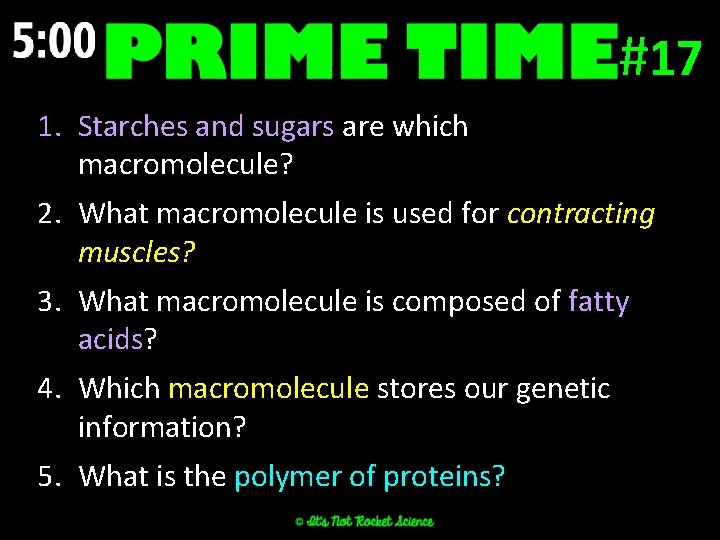 5:00 PRIME TIME #17

1. Starches and sugars are which macromolecule?
2. What macromolecule is used for contracting muscles?
3. What macromolecule is composed of fatty acids?
4. Which macromolecule stores our genetic information?
5. What is the polymer of proteins?

© It's Not Rocket Science